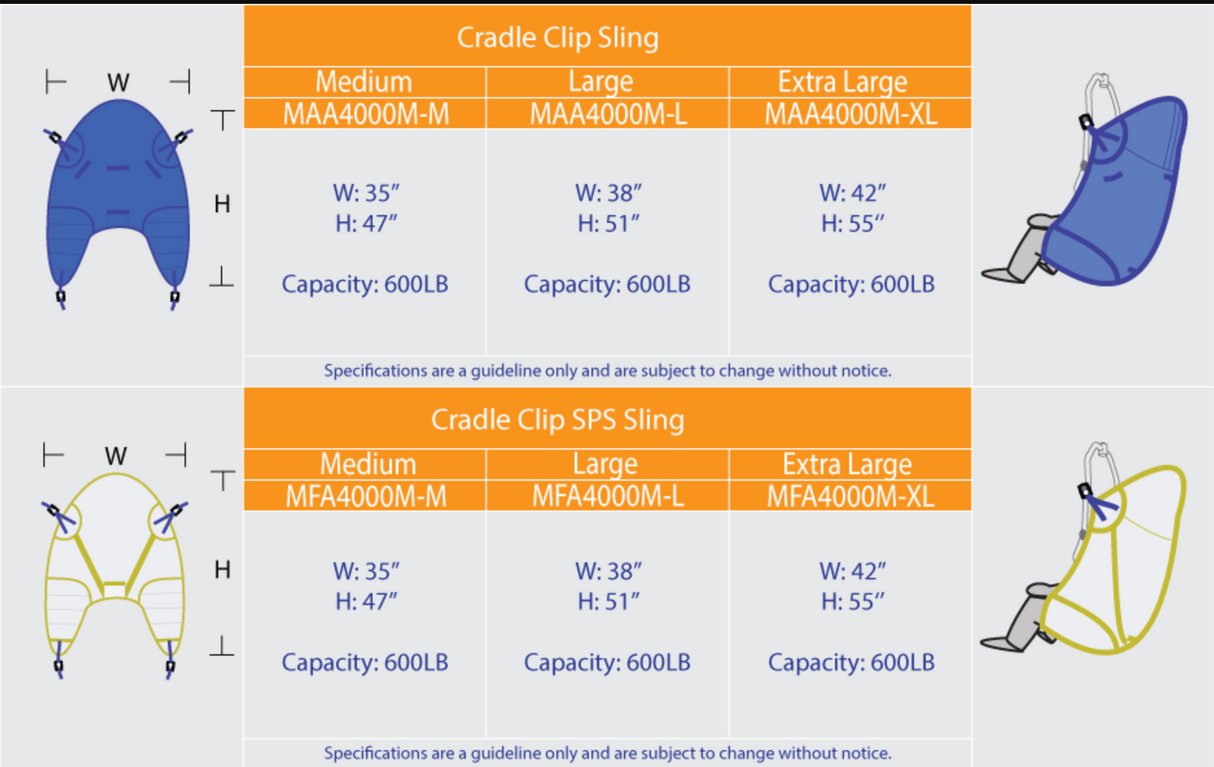 W

H

Cradle Clip Sling

| Medium | Large | Extra Large |
|---|---|---|
| MAA4000M-M | MAA4000M-L | MAA4000M-XL |
| W: 35″ H: 47″ Capacity: 600LB | W: 38″ H: 51″ Capacity: 600LB | W: 42″ H: 55″ Capacity: 600LB |

Specifications are a guideline only and are subject to change without notice.

W

H

Cradle Clip SPS Sling

| Medium | Large | Extra Large |
|---|---|---|
| MFA4000M-M | MFA4000M-L | MFA4000M-XL |
| W: 35″ H: 47″ Capacity: 600LB | W: 38″ H: 51″ Capacity: 600LB | W: 42″ H: 55″ Capacity: 600LB |

Specifications are a guideline only and are subject to change without notice.